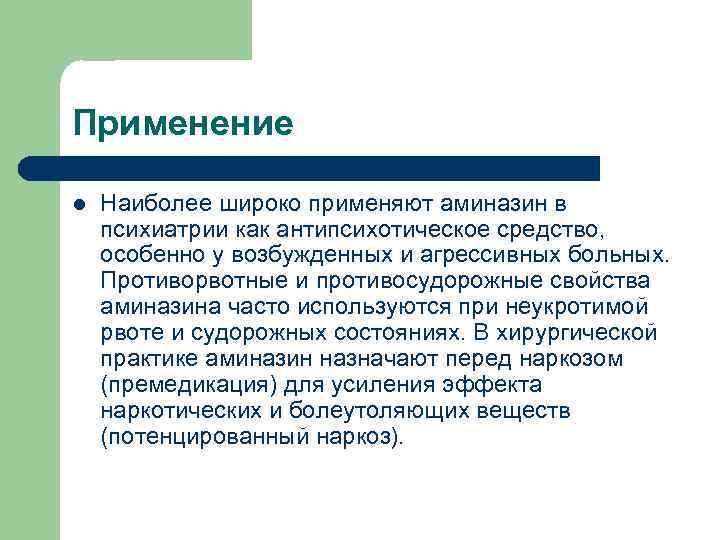 Применение

Наиболее широко применяют аминазин в психиатрии как антипсихотическое средство, особенно у возбужденных и агрессивных больных. Противорвотные и противосудорожные свойства аминазина часто используются при неукротимой рвоте и судорожных состояниях. В хирургической практике аминазин назначают перед наркозом (премедикация) для усиления эффекта наркотических и болеутоляющих веществ (потенцированный наркоз).